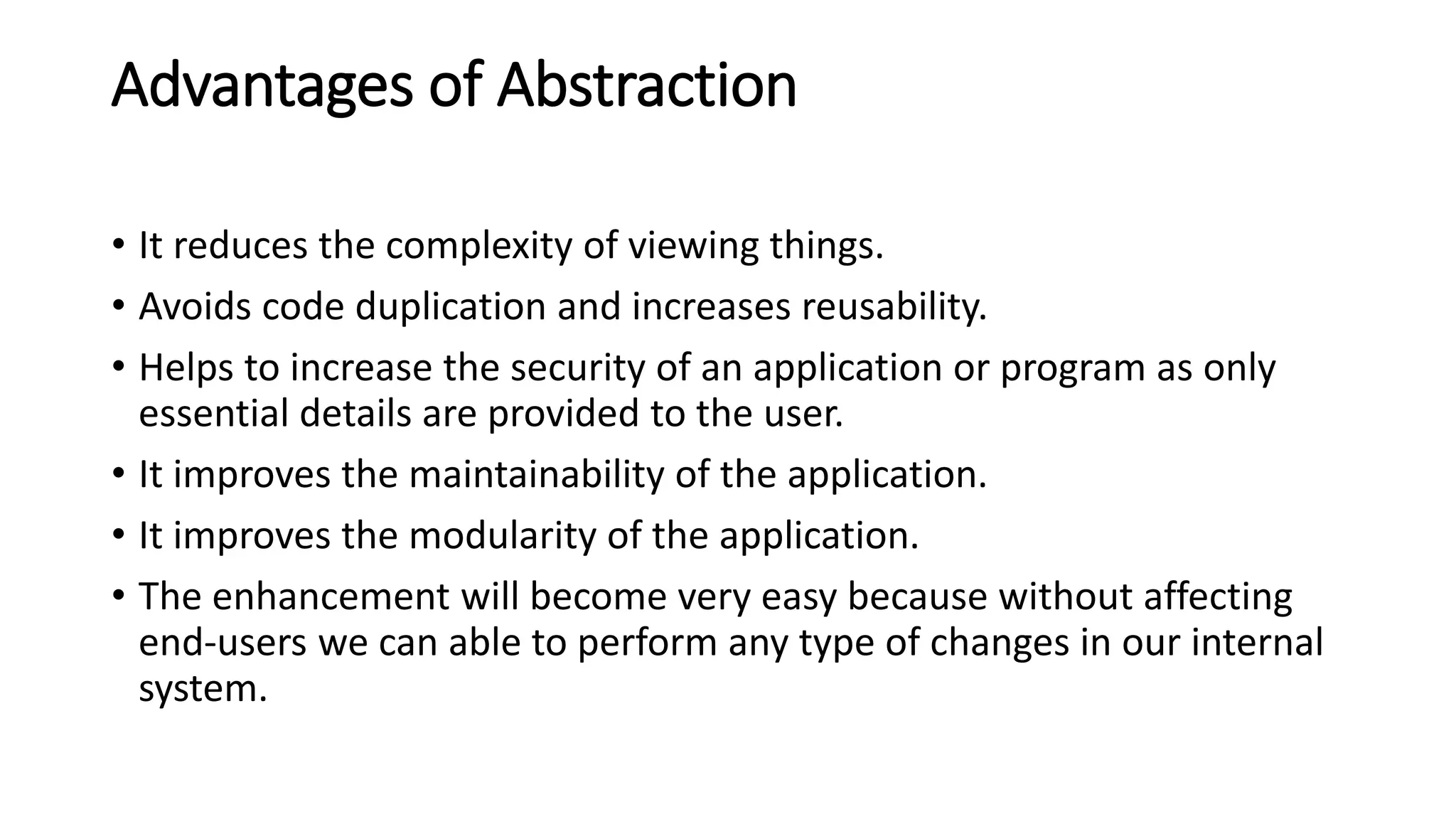 Advantages of Abstraction

• It reduces the complexity of viewing things.
• Avoids code duplication and increases reusability.
• Helps to increase the security of an application or program as only essential details are provided to the user.
• It improves the maintainability of the application.
• It improves the modularity of the application.
• The enhancement will become very easy because without affecting end-users we can able to perform any type of changes in our internal system.